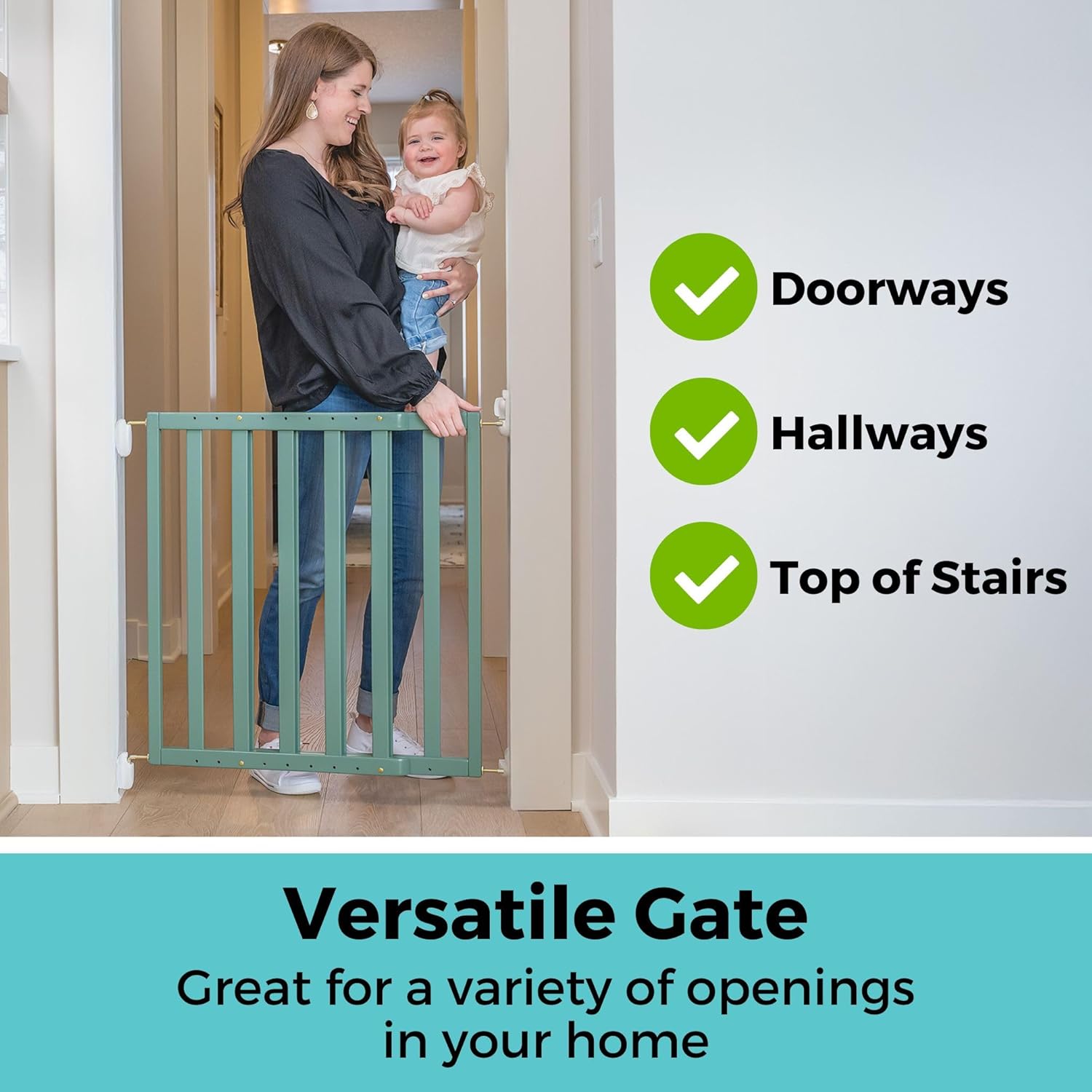 Doorways

Hallways

Top of Stairs

Versatile Gate

Great for a variety of openings in your home